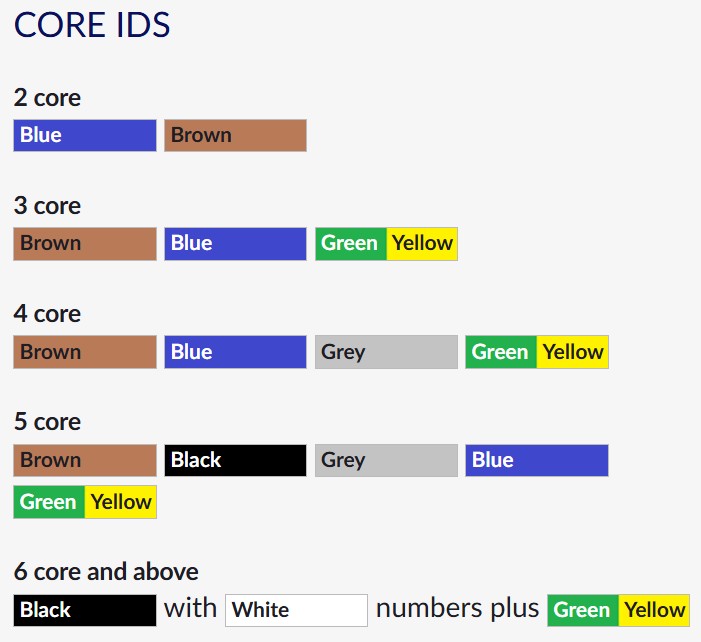 CORE IDS

2 core

Blue Brown

3 core

Brown Blue Green Yellow

4 core

Brown Blue Grey Green Yellow

5 core

Brown Black Grey Blue Green Yellow

6 core and above

Black with White numbers plus Green Yellow